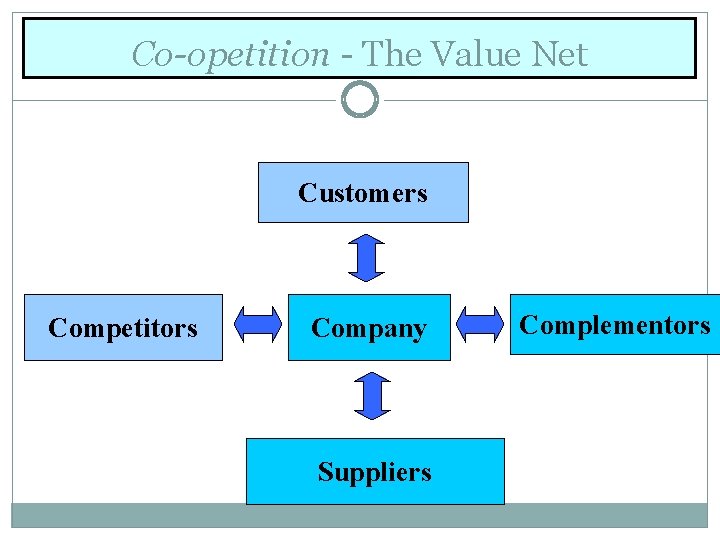 Co-opetition - The Value Net

Customers

Competitors

Company

Complementors

Suppliers